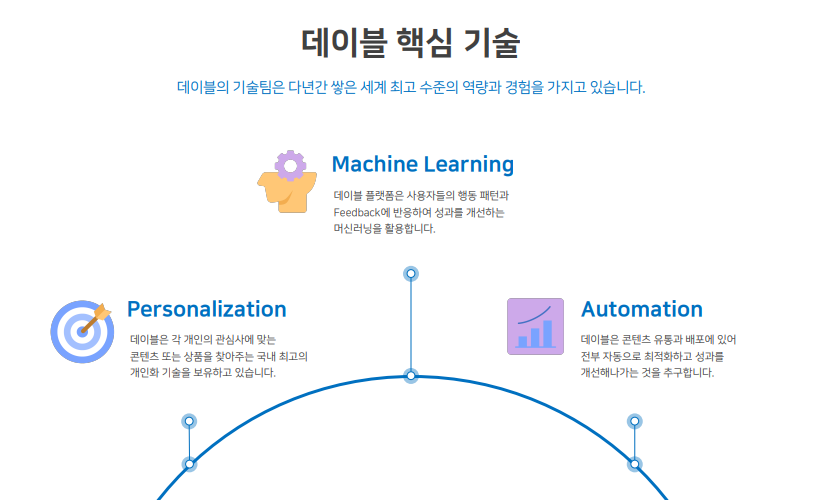 데이블 핵심 기술

데이블의 기술팀은 다년간 쌓은 세계 최고 수준의 역량과 경험을 가지고 있습니다.

Machine Learning

데이블 플랫폼은 사용자들의 행동 패턴과 Feedback에 반응하여 성과를 개선하는 머신러닝을 활용합니다.

Personalization

데이블은 각 개인의 관심사에 맞는 콘텐츠 또는 상품을 찾아주는 국내 최고의 개인화 기술을 보유하고 있습니다.

Automation

데이블은 콘텐츠 유통과 배포에 있어 전부 자동으로 최적화하고 성과를 개선해나가는 것을 추구합니다.